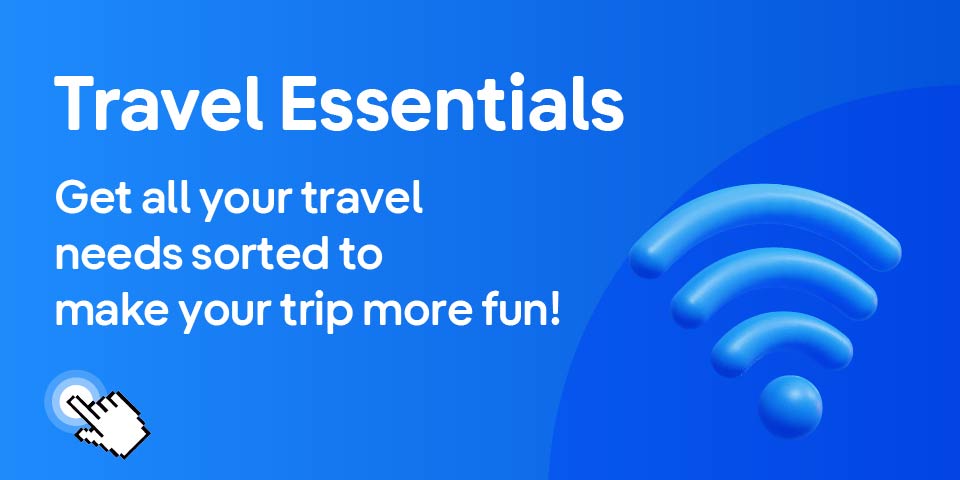 Travel Essentials

Get all your travel needs sorted to make your trip more fun!